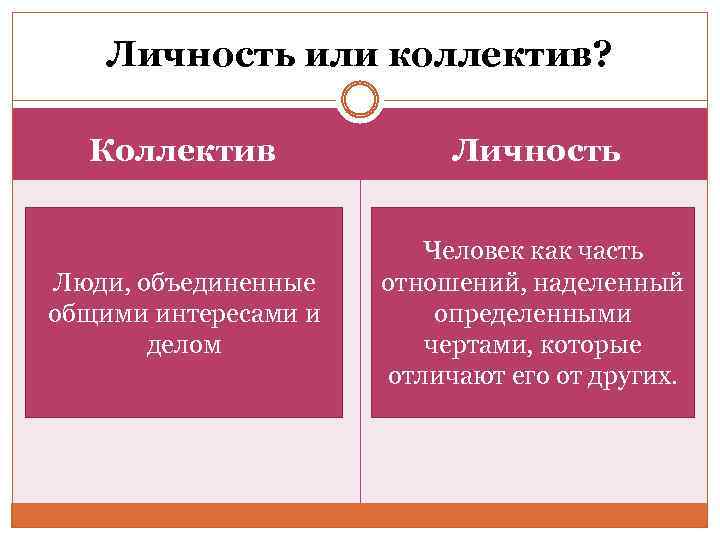 Личность или коллектив?

| Коллектив | Личность |
|---|---|
| Люди, объединенные общими интересами и делом | Человек как часть отношений, наделенный определенными чертами, которые отличают его от других. |